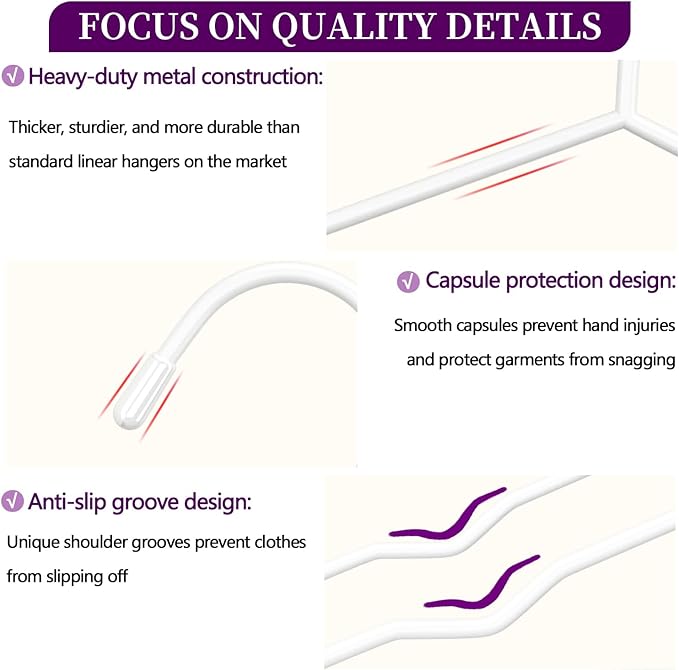 FOCUS ON QUALITY DETAILS

√ Heavy-duty metal construction:

Thicker, sturdier, and more durable than standard linear hangers on the market

√ Capsule protection design:

Smooth capsules prevent hand injuries and protect garments from snagging

√ Anti-slip groove design:

Unique shoulder grooves prevent clothes from slipping off